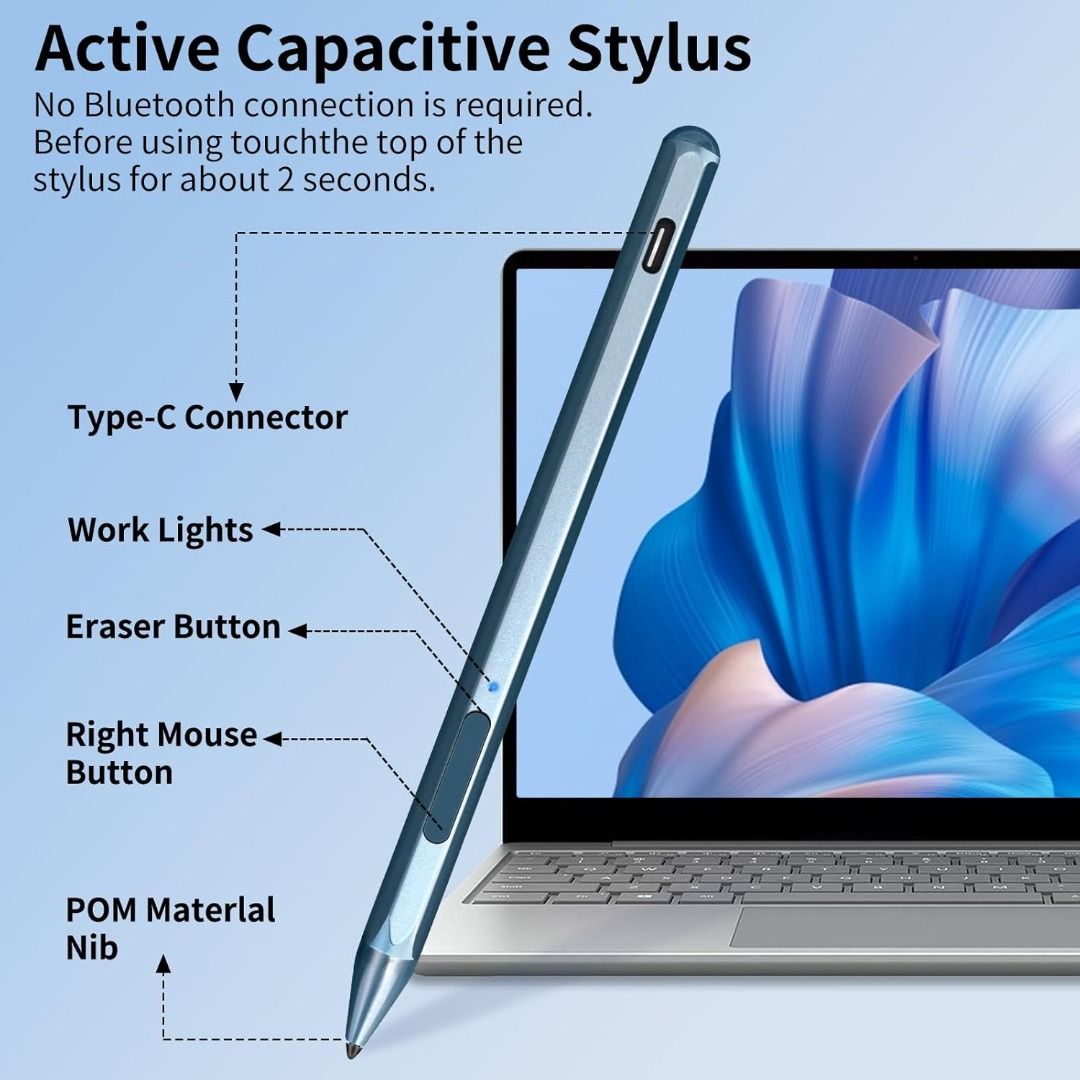 Active Capacitive Stylus

No Bluetooth connection is required. Before using touchthe top of the stylus for about 2 seconds.

Type-C Connector

Work Lights

Eraser Button

Right Mouse Button

POM Materlal Nib